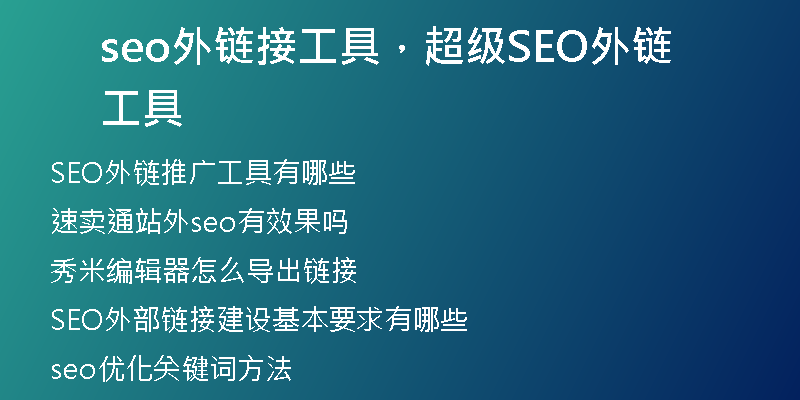 seo外链接工具，超级SEO外链工具

SEO外链推广工具有哪些

速卖通站外seo有效果吗

秀米编辑器怎么导出链接

SEO外部链接建设基本要求有哪些

seo优化关键词方法